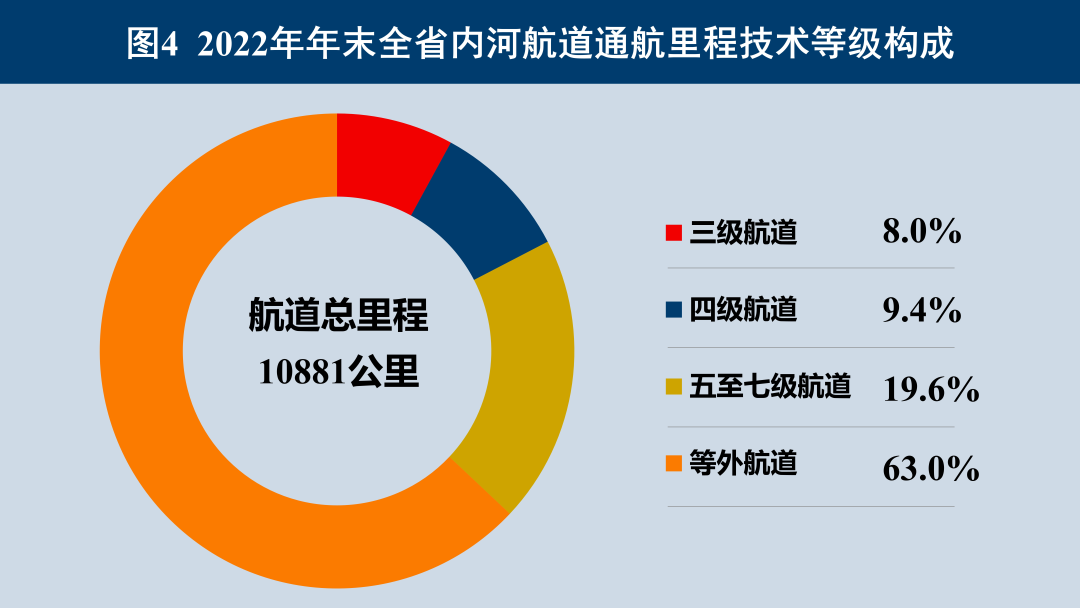 图4 2022年年末全省内河航道通航里程技术等级构成

航道总里程
10881公里

三级航道 8.0%

四级航道 9.4%

五至七级航道 19.6%

等外航道 63.0%